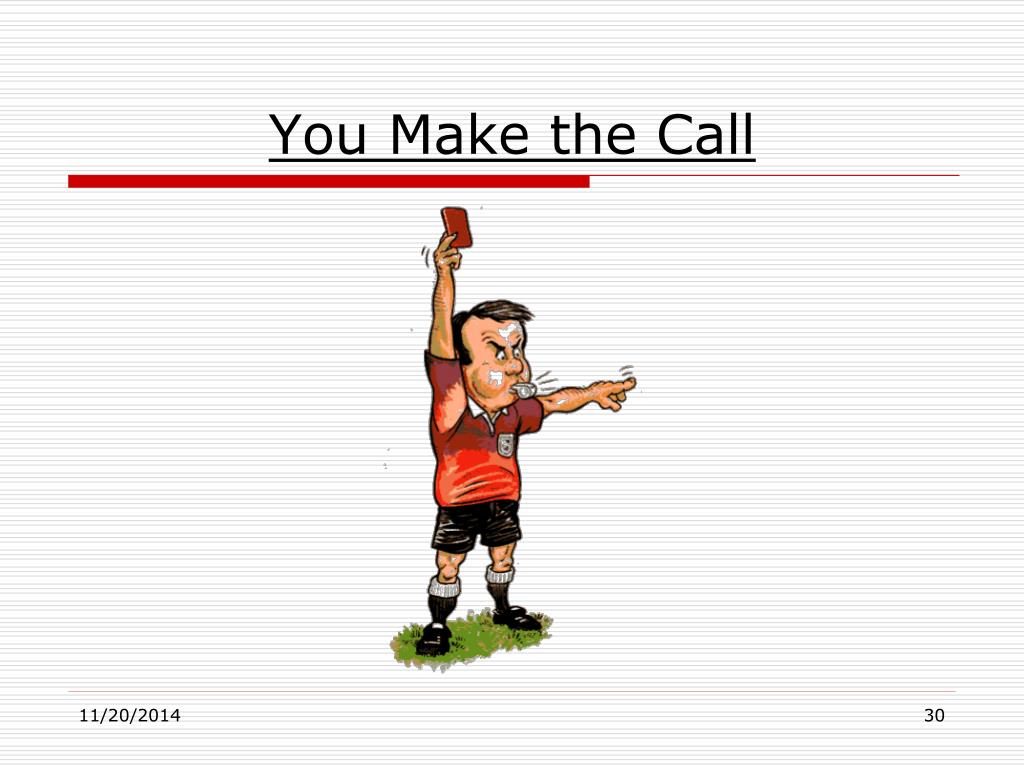 You Make the Call

11/20/2014

30